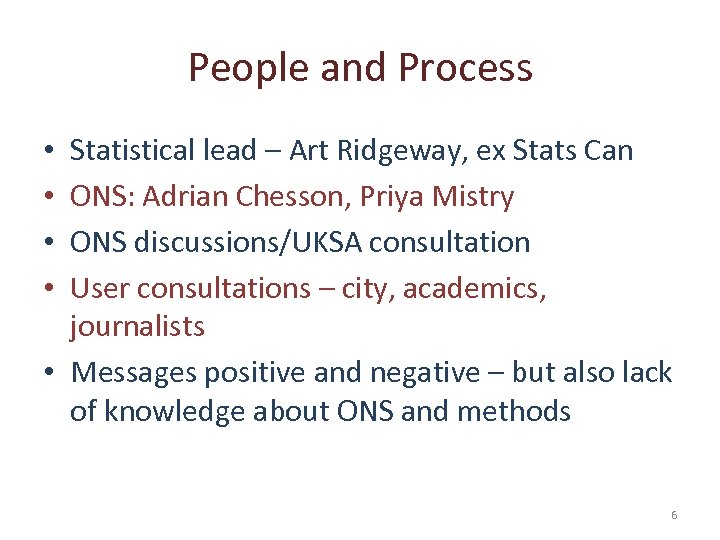 People and Process

• Statistical lead – Art Ridgeway, ex Stats Can
• ONS: Adrian Chesson, Priya Mistry
• ONS discussions/UKSA consultation
• User consultations – city, academics, journalists
• Messages positive and negative – but also lack of knowledge about ONS and methods

6